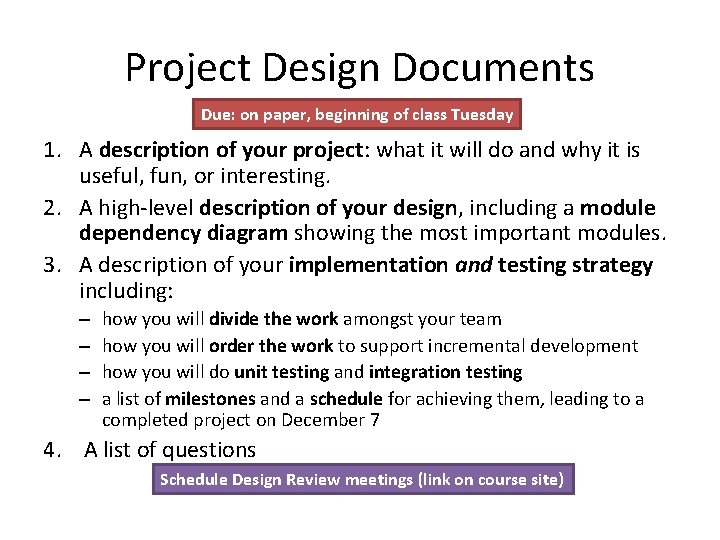 Project Design Documents

Due: on paper, beginning of class Tuesday

1. A description of your project: what it will do and why it is useful, fun, or interesting.
2. A high-level description of your design, including a module dependency diagram showing the most important modules.
3. A description of your implementation and testing strategy including:
– how you will divide the work amongst your team
– how you will order the work to support incremental development
– how you will do unit testing and integration testing
– a list of milestones and a schedule for achieving them, leading to a completed project on December 7
4. A list of questions

Schedule Design Review meetings (link on course site)